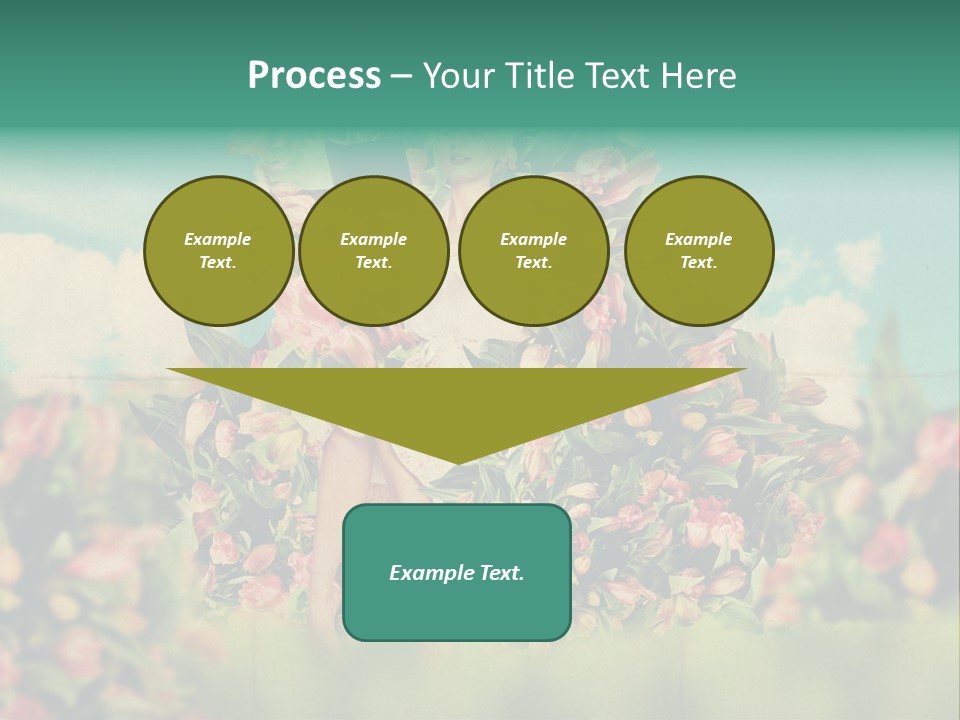 Process – Your Title Text Here

Example Text.

Example Text.

Example Text.

Example Text.

Example Text.